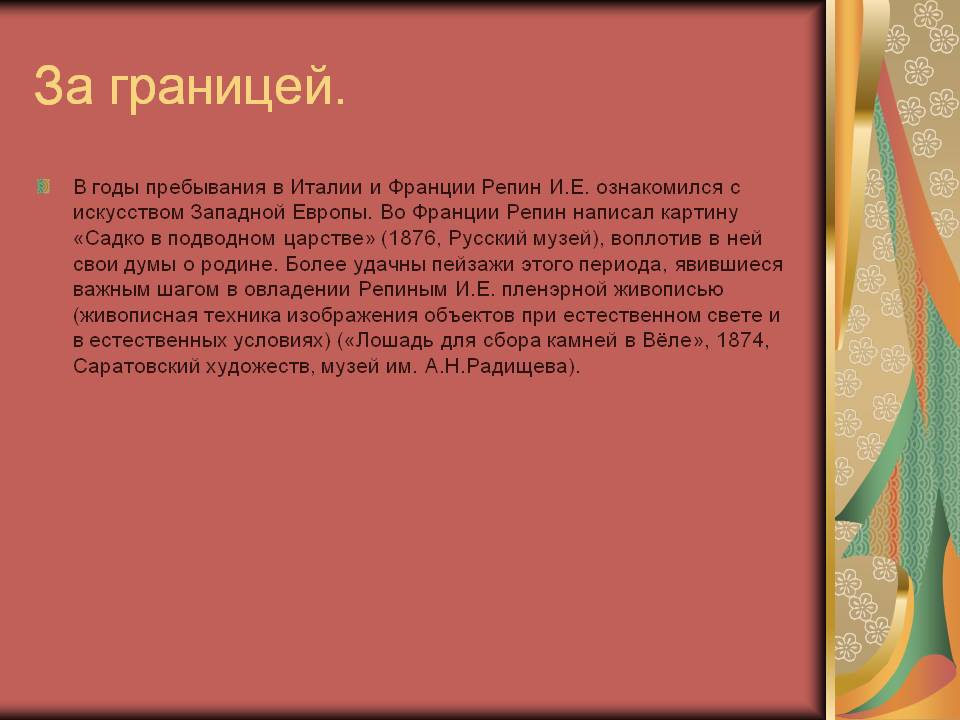 За границей.

В годы пребывания в Италии и Франции Репин И.Е. ознакомился с искусством Западной Европы. Во Франции Репин написал картину «Садко в подводном царстве» (1876, Русский музей), воплотив в ней свои думы о родине. Более удачны пейзажи этого периода, явившиеся важным шагом в овладении Репиным И.Е. пленэрной живописью (живописная техника изображения объектов при естественном свете и в естественных условиях) («Лошадь для сбора камней в Вёле», 1874, Саратовский художеств, музей им. А.Н.Радищева).